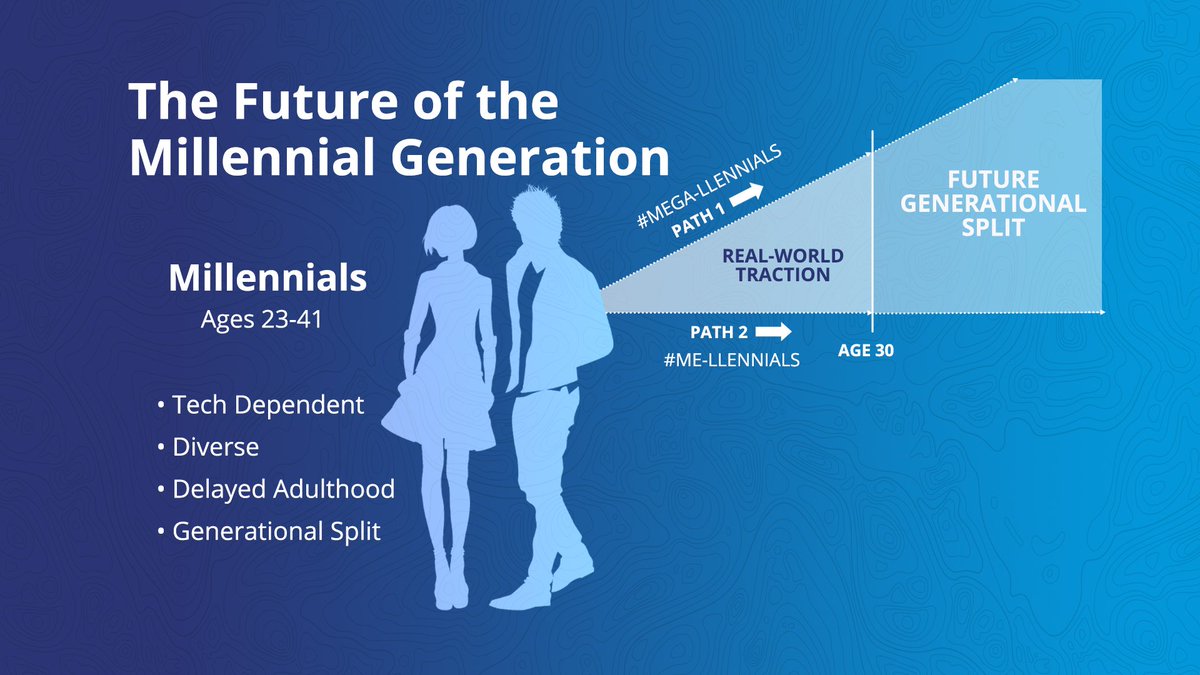 The Future of the Millennial Generation

Millennials
Ages 23-41

• Tech Dependent
• Diverse
• Delayed Adulthood
• Generational Split

#MEGA-LLENNIALS
PATH 1

REAL-WORLD TRACTION

FUTURE GENERATIONAL SPLIT

PATH 2
#ME-LLENNIALS

AGE 30